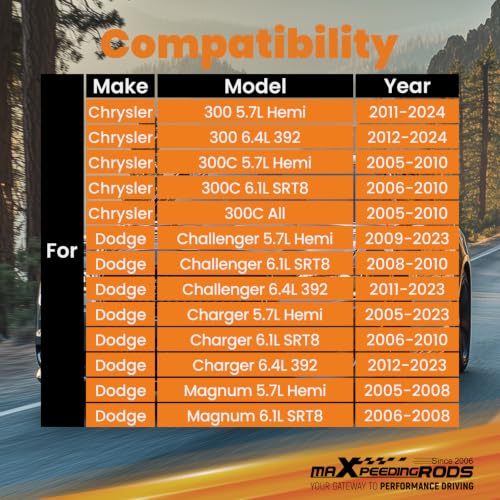 Compatibility

| | Make | Model | Year |
|---|---|---|---|
| For | Chrysler | 300 5.7L Hemi | 2011-2024 |
| | Chrysler | 300 6.4L 392 | 2012-2024 |
| | Chrysler | 300C 5.7L Hemi | 2005-2010 |
| | Chrysler | 300C 6.1L SRT8 | 2006-2010 |
| | Chrysler | 300C All | 2005-2010 |
| | Dodge | Challenger 5.7L Hemi | 2009-2023 |
| | Dodge | Challenger 6.1L SRT8 | 2008-2010 |
| | Dodge | Challenger 6.4L 392 | 2011-2023 |
| | Dodge | Charger 5.7L Hemi | 2005-2023 |
| | Dodge | Charger 6.1L SRT8 | 2006-2010 |
| | Dodge | Charger 6.4L 392 | 2012-2023 |
| | Dodge | Magnum 5.7L Hemi | 2005-2008 |
| | Dodge | Magnum 6.1L SRT8 | 2006-2008 |

Since 2006
maXpeedingRODS
YOUR GATEWAY TO PERFORMANCE DRIVING